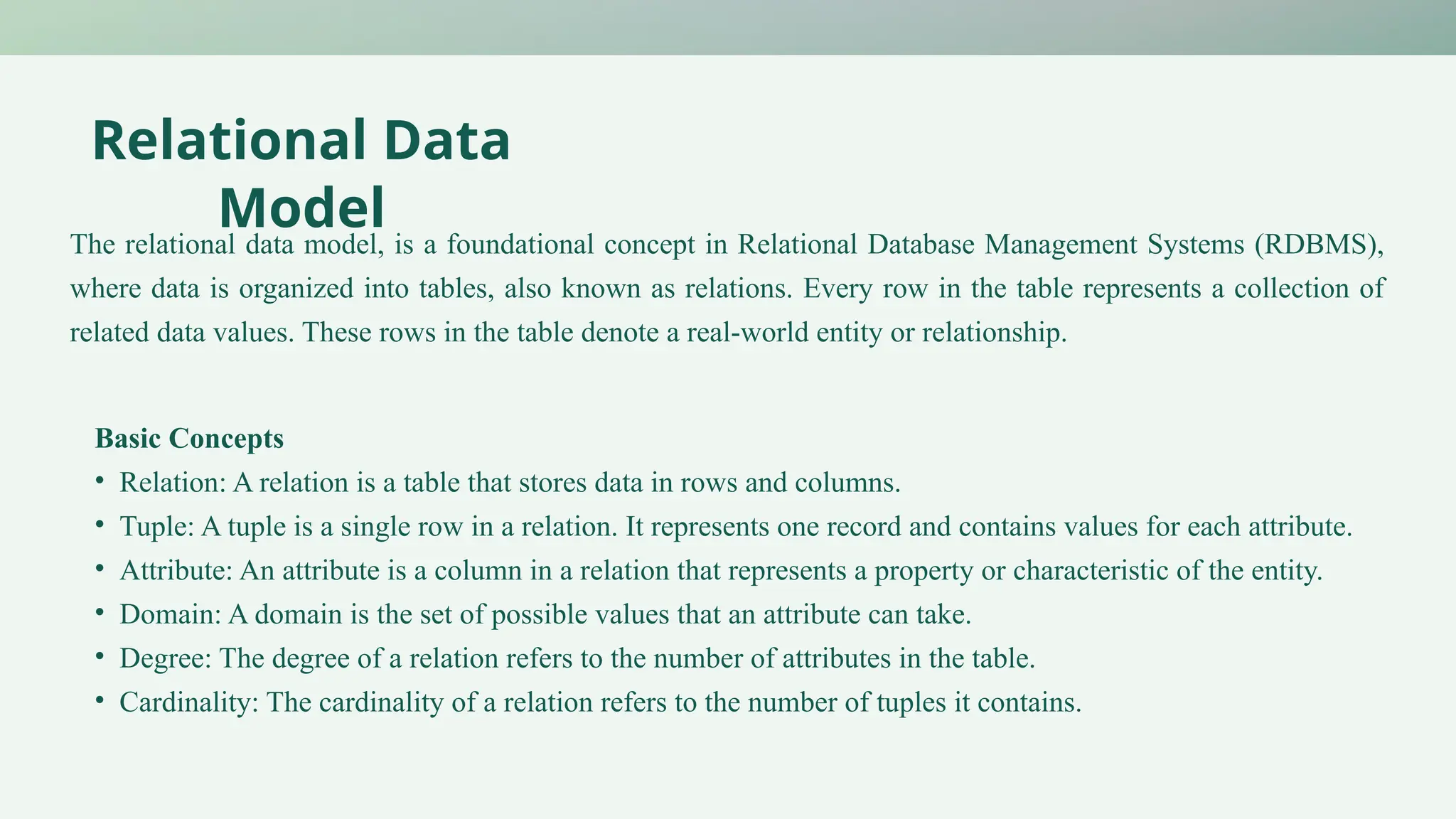 Relational Data Model

The relational data model, is a foundational concept in Relational Database Management Systems (RDBMS), where data is organized into tables, also known as relations. Every row in the table represents a collection of related data values. These rows in the table denote a real-world entity or relationship.

Basic Concepts

• Relation: A relation is a table that stores data in rows and columns.
• Tuple: A tuple is a single row in a relation. It represents one record and contains values for each attribute.
• Attribute: An attribute is a column in a relation that represents a property or characteristic of the entity.
• Domain: A domain is the set of possible values that an attribute can take.
• Degree: The degree of a relation refers to the number of attributes in the table.
• Cardinality: The cardinality of a relation refers to the number of tuples it contains.